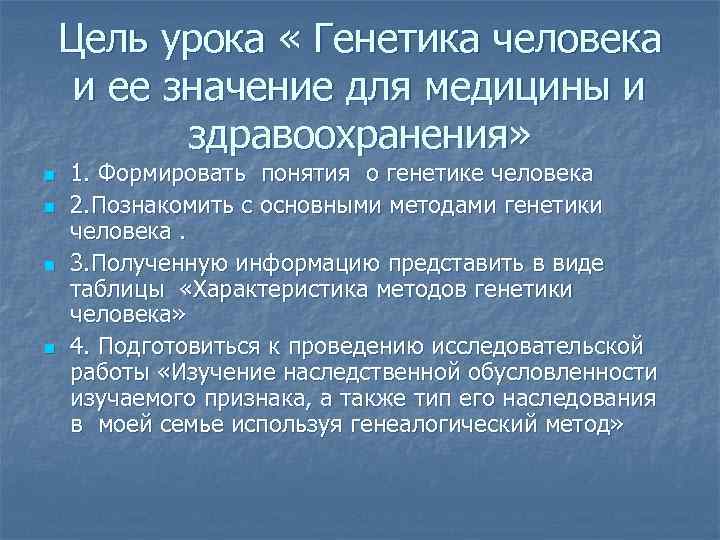 Цель урока « Генетика человека и ее значение для медицины и здравоохранения»

1. Формировать понятия о генетике человека

2.Познакомить с основными методами генетики человека .

3.Полученную информацию представить в виде таблицы «Характеристика методов генетики человека»

4. Подготовиться к проведению исследовательской работы «Изучение наследственной обусловленности изучаемого признака, а также тип его наследования в моей семье используя генеалогический метод»